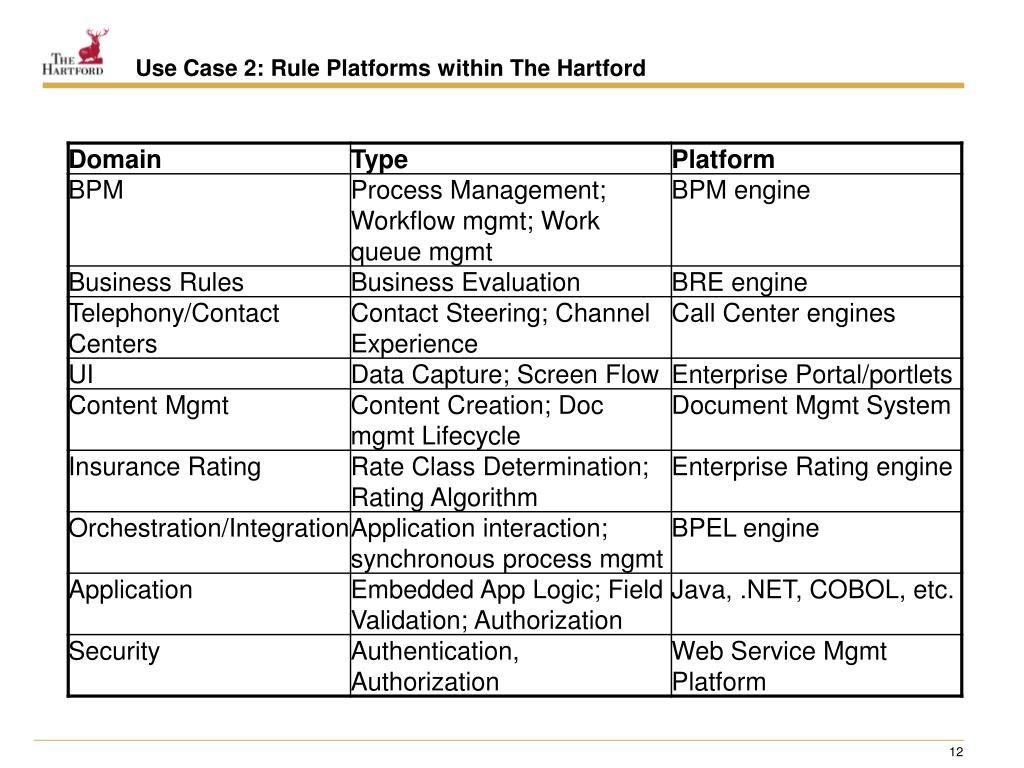 THE HARTFORD

Use Case 2: Rule Platforms within The Hartford

| Domain | Type | Platform |
|---|---|---|
| BPM | Process Management; Workflow mgmt; Work queue mgmt | BPM engine |
| Business Rules | Business Evaluation | BRE engine |
| Telephony/Contact Centers | Contact Steering; Channel Experience | Call Center engines |
| UI | Data Capture; Screen Flow | Enterprise Portal/portlets |
| Content Mgmt | Content Creation; Doc mgmt Lifecycle | Document Mgmt System |
| Insurance Rating | Rate Class Determination; Rating Algorithm | Enterprise Rating engine |
| Orchestration/Integration | Application interaction; synchronous process mgmt | BPEL engine |
| Application | Embedded App Logic; Field Validation; Authorization | Java, .NET, COBOL, etc. |
| Security | Authentication, Authorization | Web Service Mgmt Platform |

12